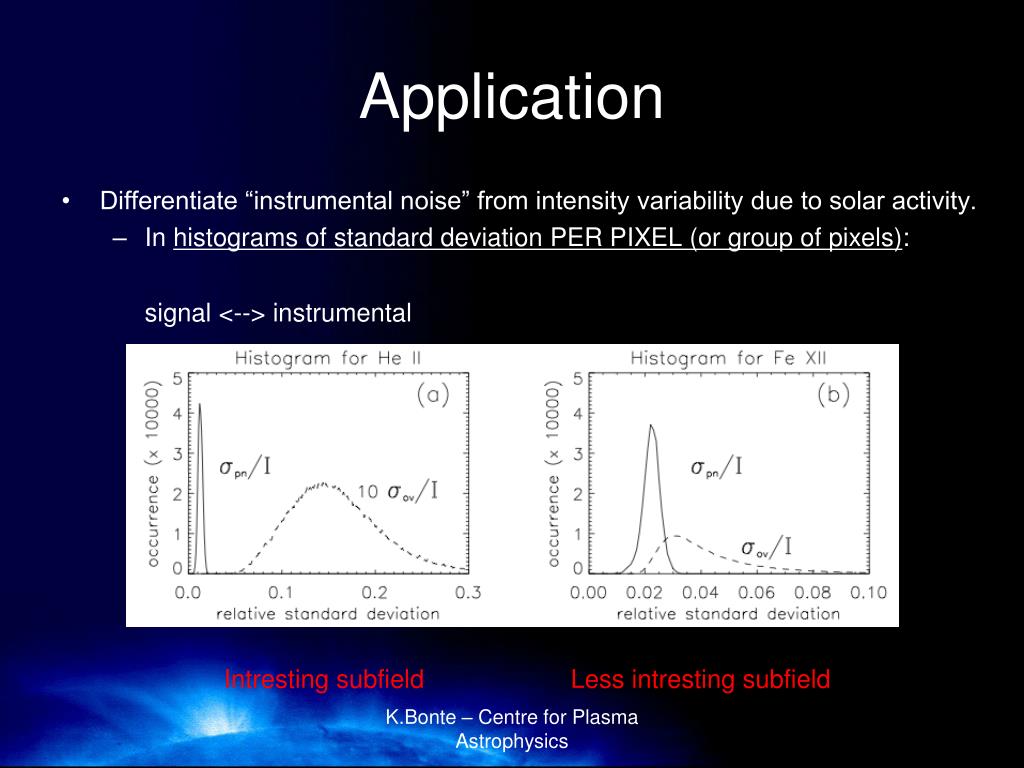 Application

• Differentiate “instrumental noise” from intensity variability due to solar activity.

– In histograms of standard deviation PER PIXEL (or group of pixels):

signal <--> instrumental

Histogram for He II

(a)

occurrence (x 10000)

5
4
3
2
1
0

$\sigma_{pn}/I$

10 $\sigma_{ov}/I$

0.0 0.1 0.2 0.3

relative standard deviation

Histogram for Fe XII

(b)

occurrence (x 10000)

5
4
3
2
1
0

$\sigma_{pn}/I$

$\sigma_{ov}/I$

0.00 0.02 0.04 0.06 0.08 0.10

relative standard deviation

Intresting subfield

Less intresting subfield

K.Bonte – Centre for Plasma Astrophysics